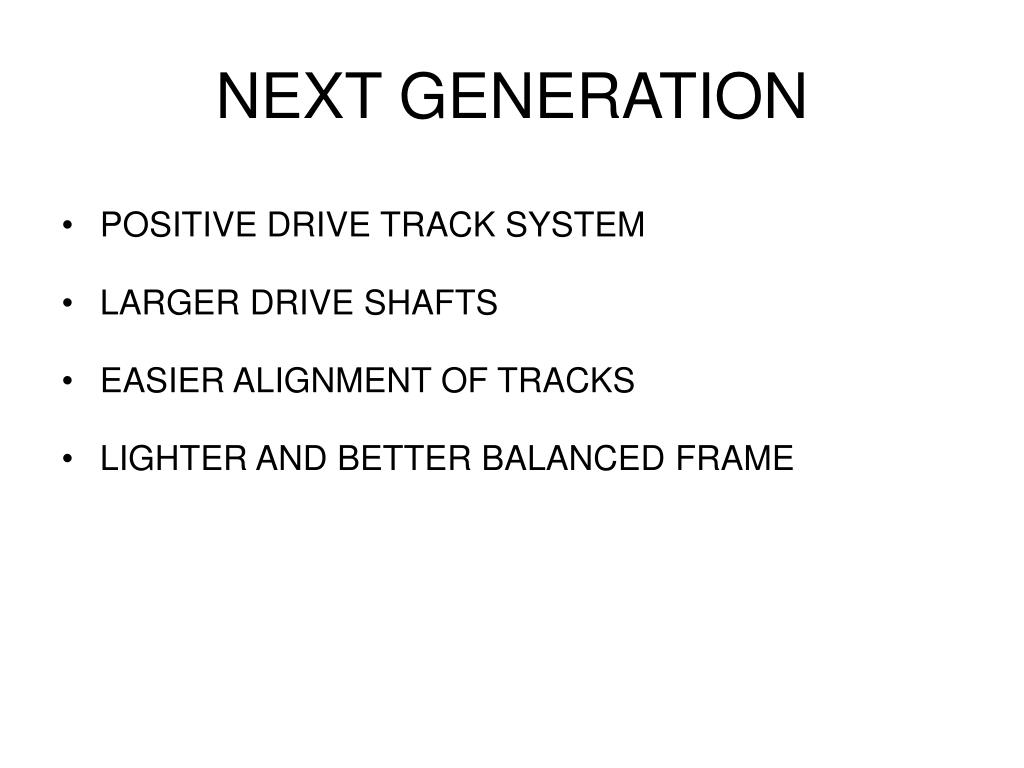 NEXT GENERATION

• POSITIVE DRIVE TRACK SYSTEM

• LARGER DRIVE SHAFTS

• EASIER ALIGNMENT OF TRACKS

• LIGHTER AND BETTER BALANCED FRAME